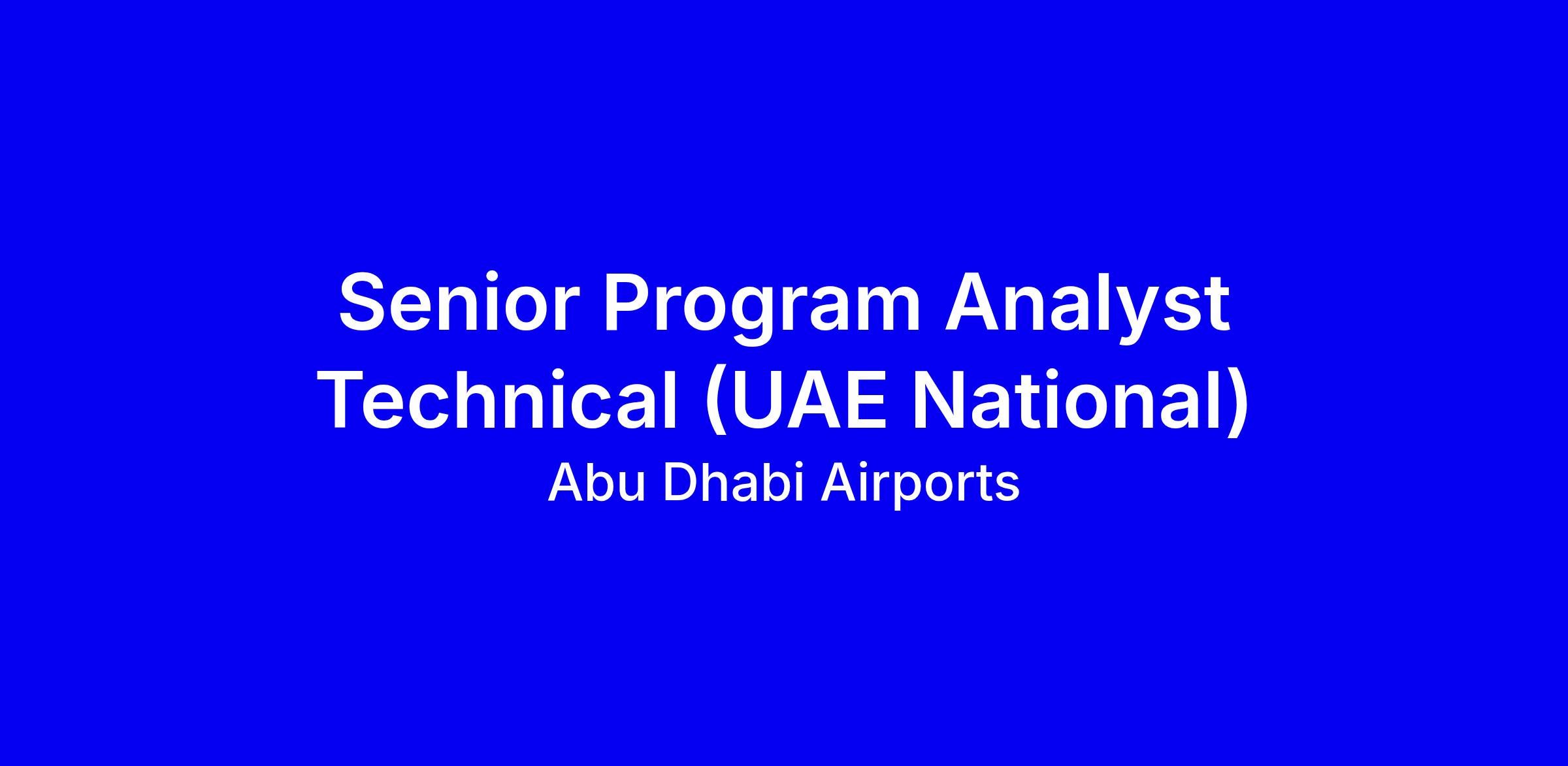 Senior Program Analyst Technical (UAE National)
Abu Dhabi Airports